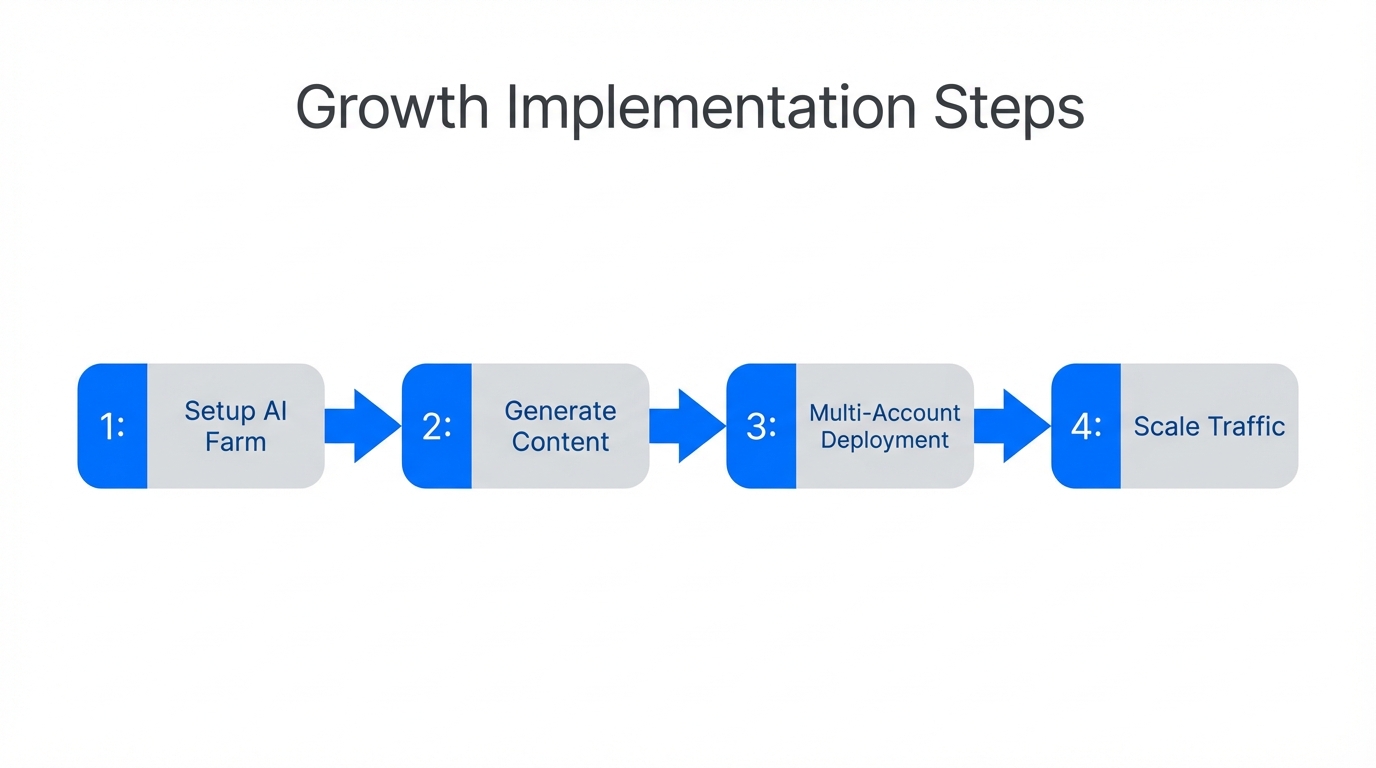 Growth Implementation Steps

1: Setup AI Farm

2: Generate Content

3: Multi-Account Deployment

4: Scale Traffic